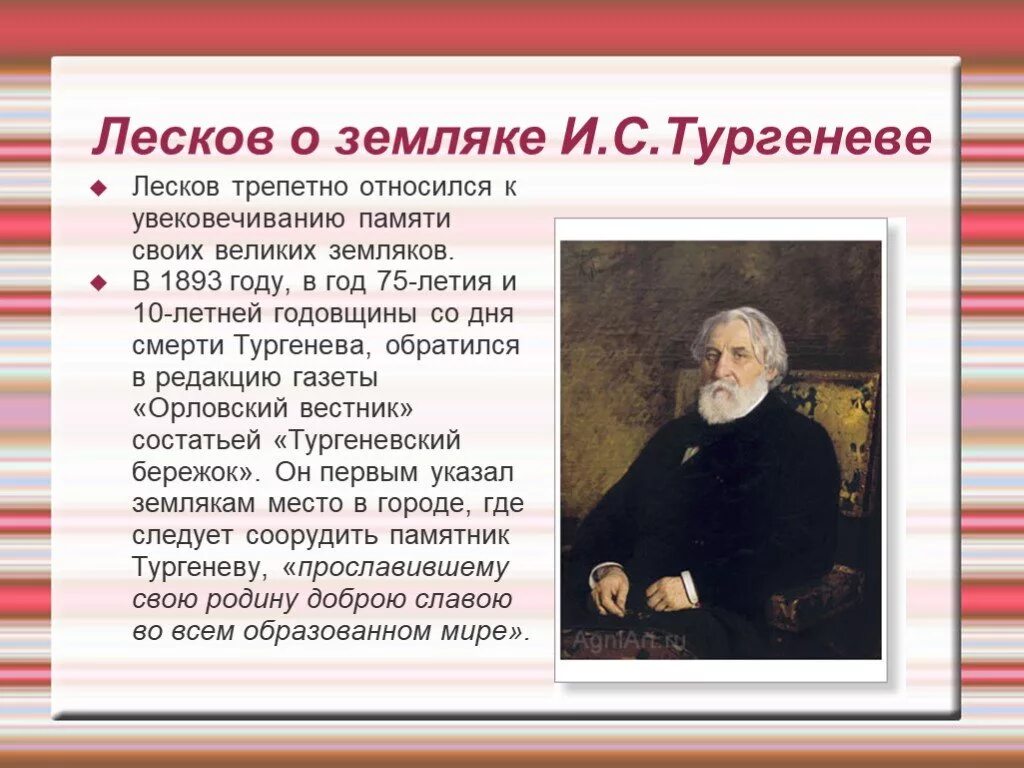 Лесков о земляке И.С.Тургеневе

Лесков трепетно относился к увековечиванию памяти своих великих земляков.

В 1893 году, в год 75-летия и 10-летней годовщины со дня смерти Тургенева, обратился в редакцию газеты «Орловский вестник» состатьей «Тургеневский бережок». Он первым указал землякам место в городе, где следует соорудить памятник Тургеневу, «прославившему свою родину доброю славою во всем образованном мире».

AgniArt.ru